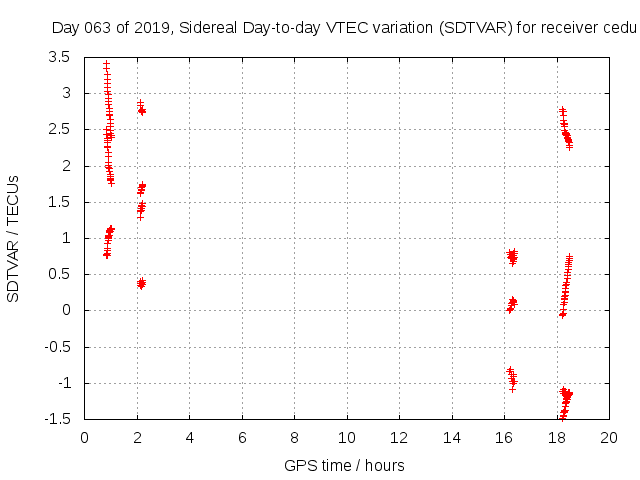 Day 063 of 2019, Sidereal Day-to-day VTEC variation (SDTVAR) for receiver cedu

SDTVAR / TECUs

3.5
3
2.5
2
1.5
1
0.5
0
-0.5
-1
-1.5

0 2 4 6 8 10 12 14 16 18 20

GPS time / hours